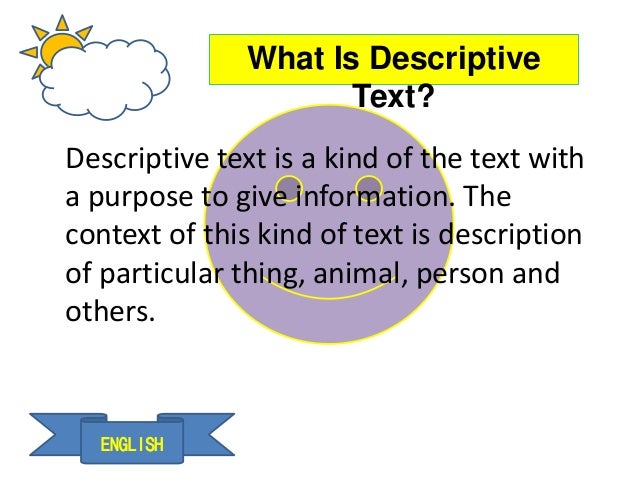 What Is Descriptive Text?

Descriptive text is a kind of the text with a purpose to give information. The context of this kind of text is description of particular thing, animal, person and others.

ENGLISH